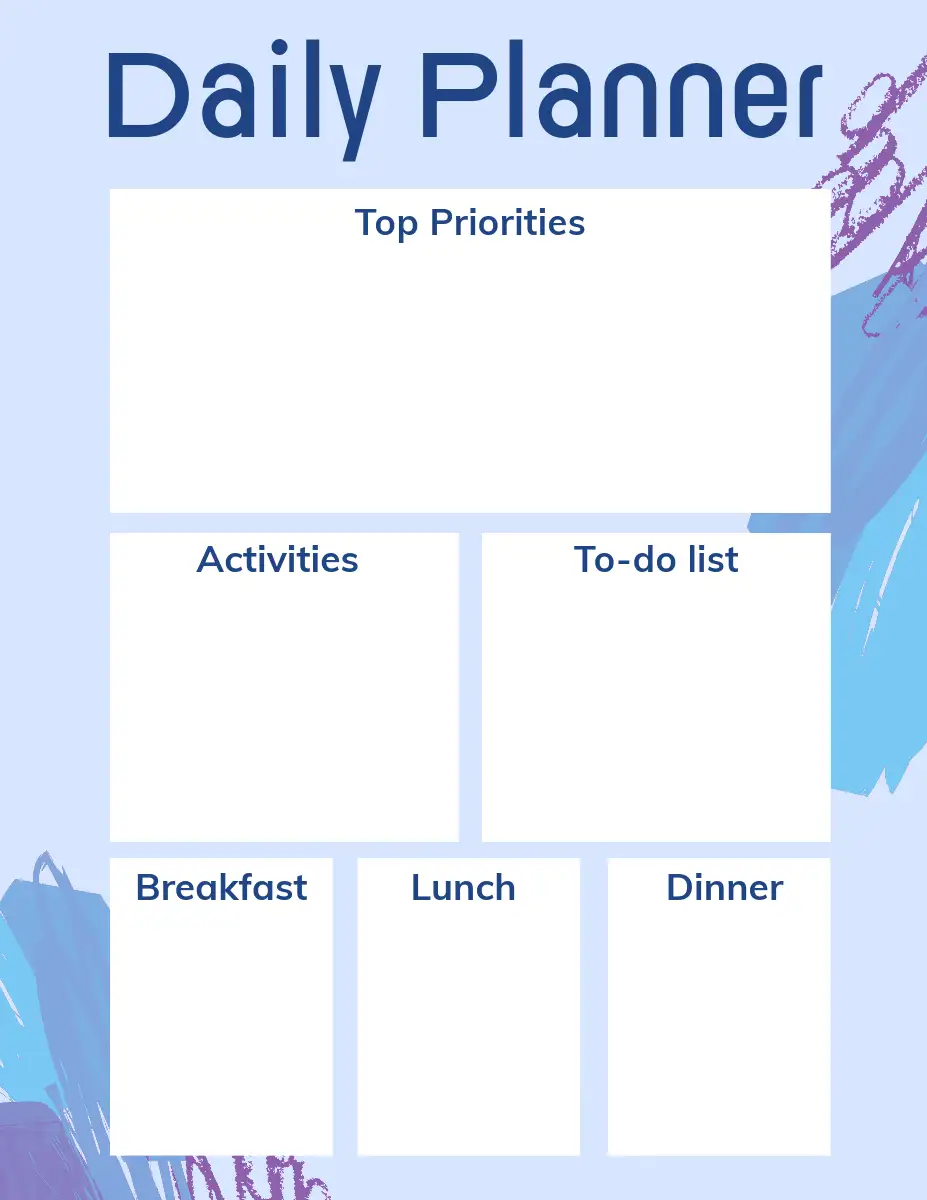 Daily Planner

Top Priorities

Activities

To-do list

Breakfast

Lunch

Dinner